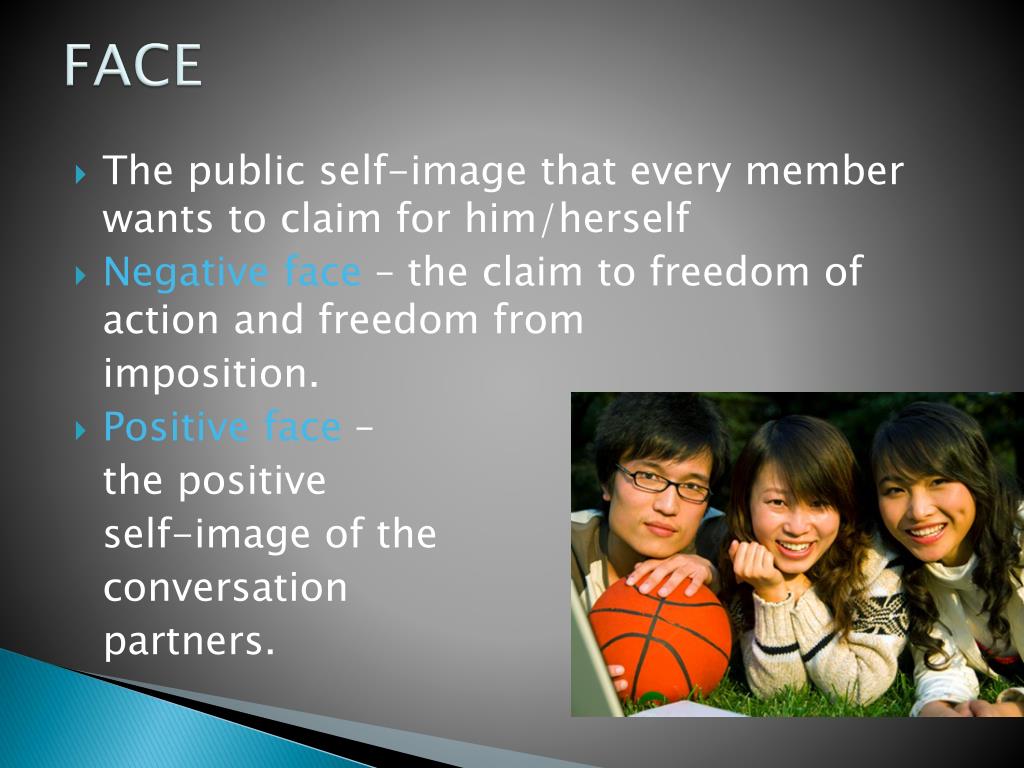 FACE

The public self-image that every member wants to claim for him/herself

Negative face – the claim to freedom of action and freedom from imposition.

Positive face – the positive self-image of the conversation partners.